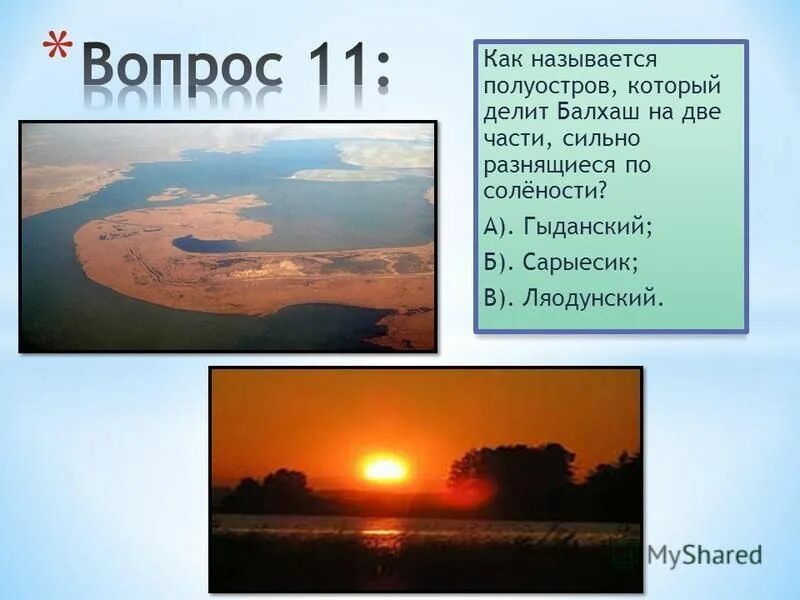 *Вопрос 11:

Как называется полуостров, который делит Балхаш на две части, сильно разнящиеся по солёности?

А). Гыданский;

Б). Сарыесик;

В). Ляодунский.

MyShared